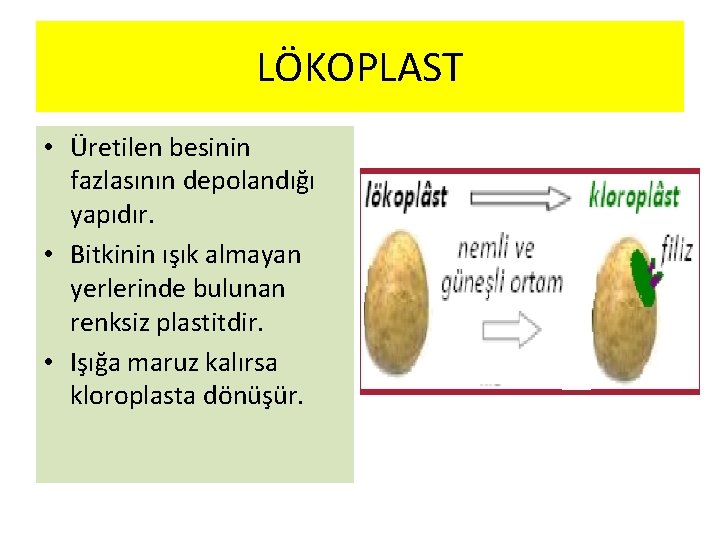 LÖKOPLAST

• Üretilen besinin fazlasının depolandığı yapıdır.
• Bitkinin ışık almayan yerlerinde bulunan renksiz plastitdir.
• Işığa maruz kalırsa kloroplasta dönüşür.

lökoplâst

kloroplâst

nemli ve güneşli ortam

filiz